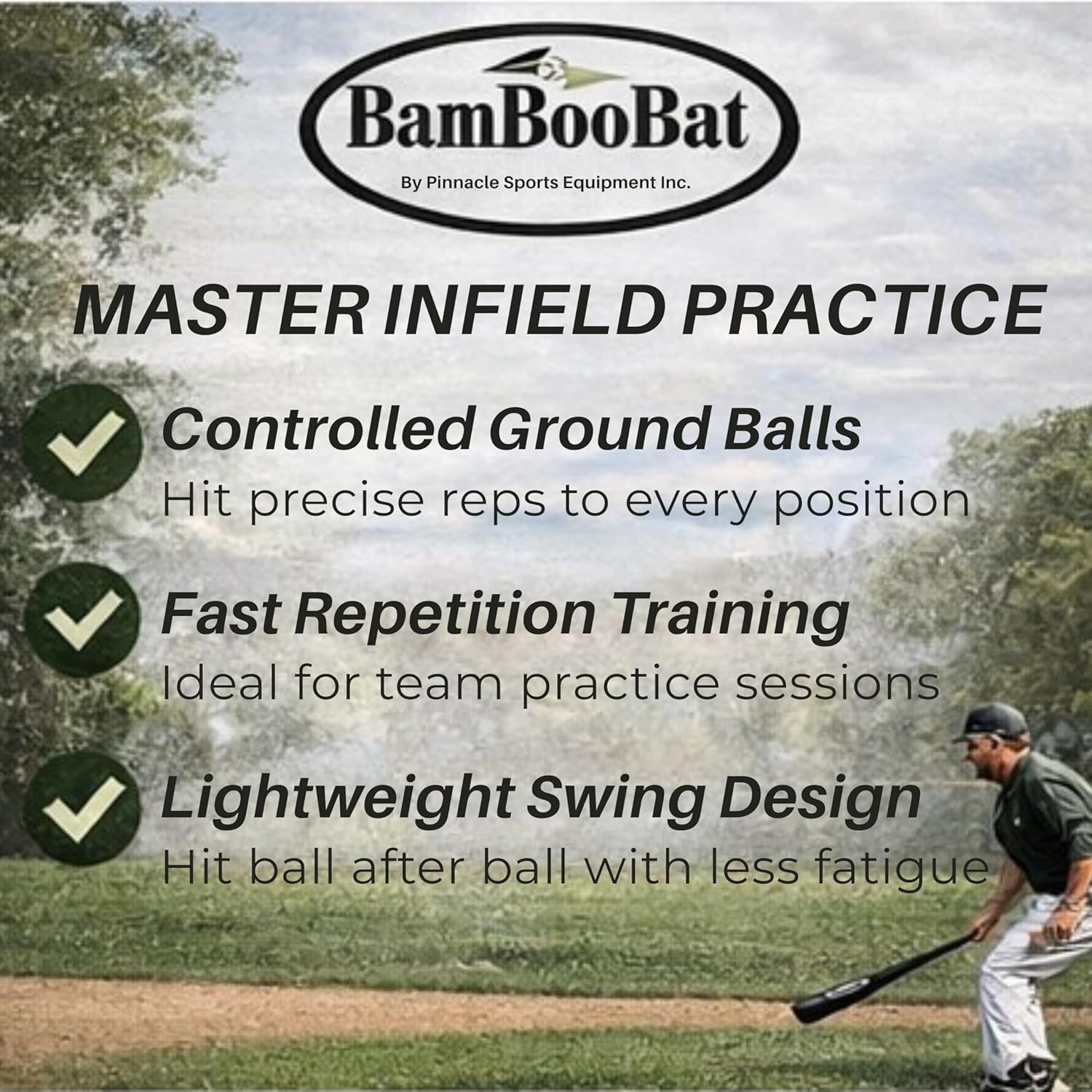 BamBooBat
By Pinnacle Sports Equipment Inc.

MASTER INFIELD PRACTICE

Controlled Ground Balls
Hit precise reps to every position

Fast Repetition Training
Ideal for team practice sessions

Lightweight Swing Design
Hit ball after ball with less fatigue